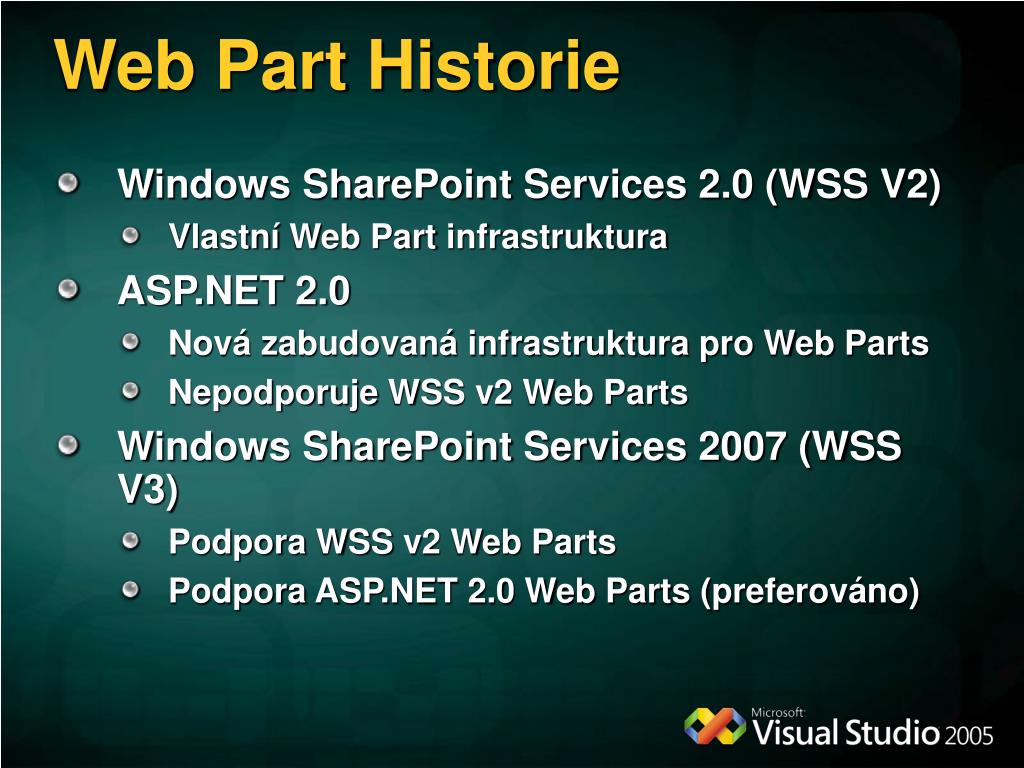 Web Part Historie

Windows SharePoint Services 2.0 (WSS V2)

Vlastní Web Part infrastruktura

ASP.NET 2.0

Nová zabudovaná infrastruktura pro Web Parts

Nepodporuje WSS v2 Web Parts

Windows SharePoint Services 2007 (WSS V3)

Podpora WSS v2 Web Parts

Podpora ASP.NET 2.0 Web Parts (preferováno)

Microsoft Visual Studio 2005